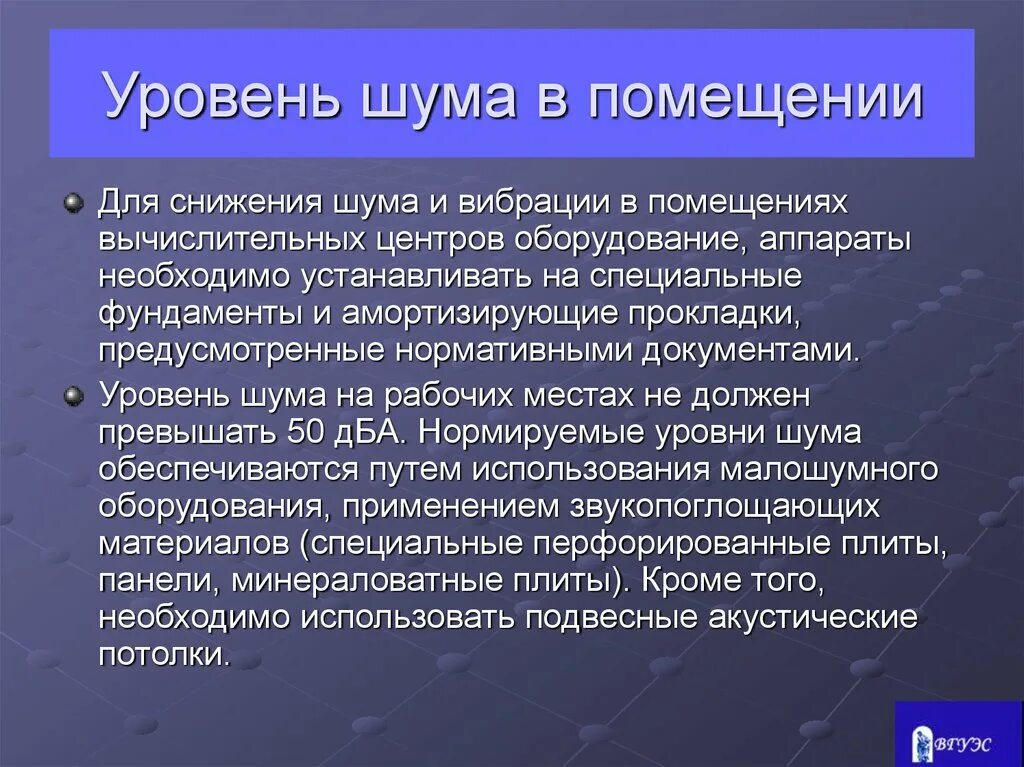 Уровень шума в помещении

Для снижения шума и вибрации в помещениях вычислительных центров оборудование, аппараты необходимо устанавливать на специальные фундаменты и амортизирующие прокладки, предусмотренные нормативными документами.

Уровень шума на рабочих местах не должен превышать 50 дБА. Нормируемые уровни шума обеспечиваются путем использования малошумного оборудования, применением звукопоглощающих материалов (специальные перфорированные плиты, панели, минераловатные плиты). Кроме того, необходимо использовать подвесные акустические потолки.

ВГУЭС